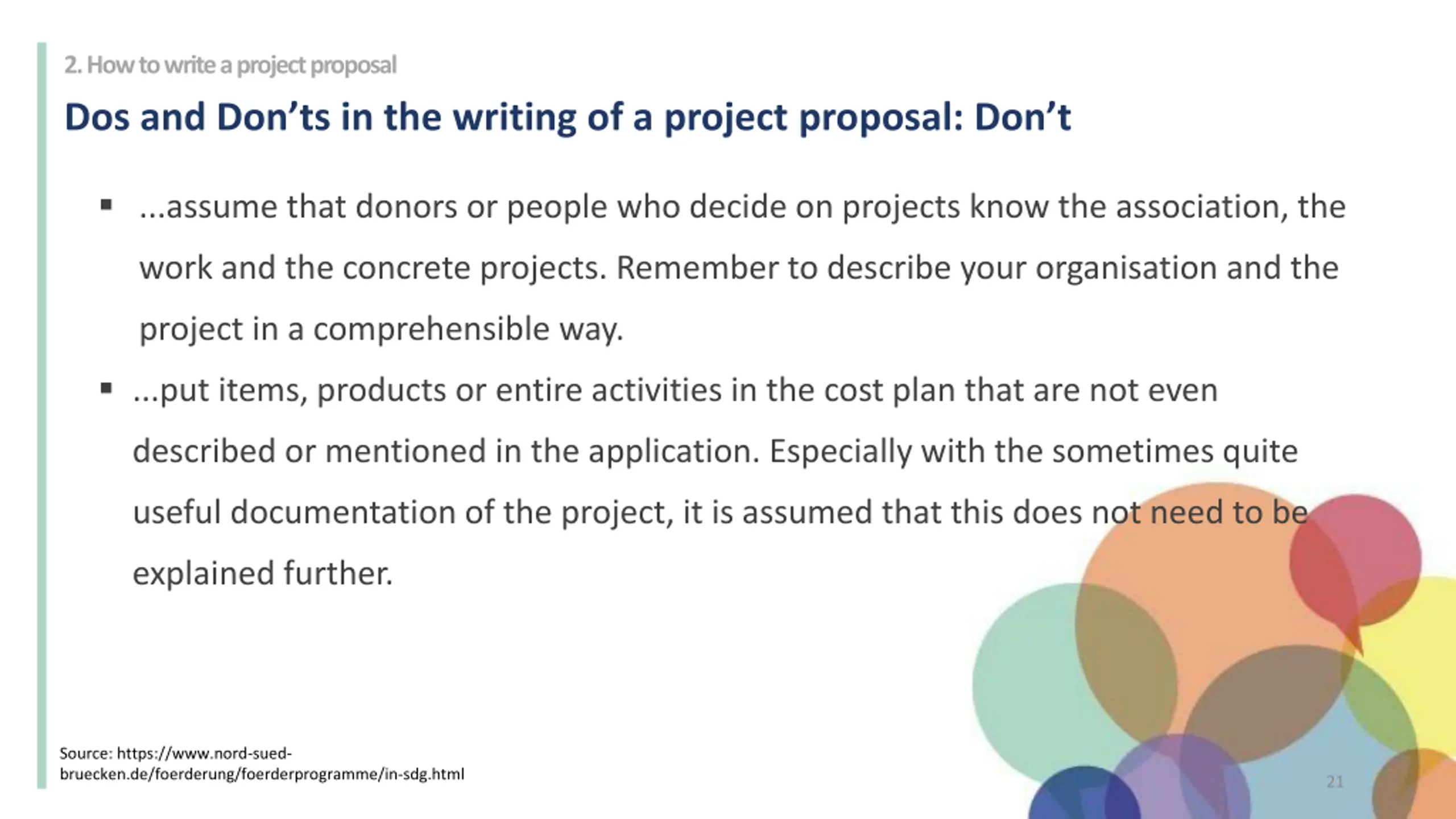 2. How to write a project proposal

Dos and Don’ts in the writing of a project proposal: Don’t

▪ ...assume that donors or people who decide on projects know the association, the work and the concrete projects. Remember to describe your organisation and the project in a comprehensible way.

▪ ...put items, products or entire activities in the cost plan that are not even described or mentioned in the application. Especially with the sometimes quite useful documentation of the project, it is assumed that this does not need to be explained further.

Source: https://www.nord-sued-bruecken.de/foerderung/foerderprogramme/in-sdg.html

21